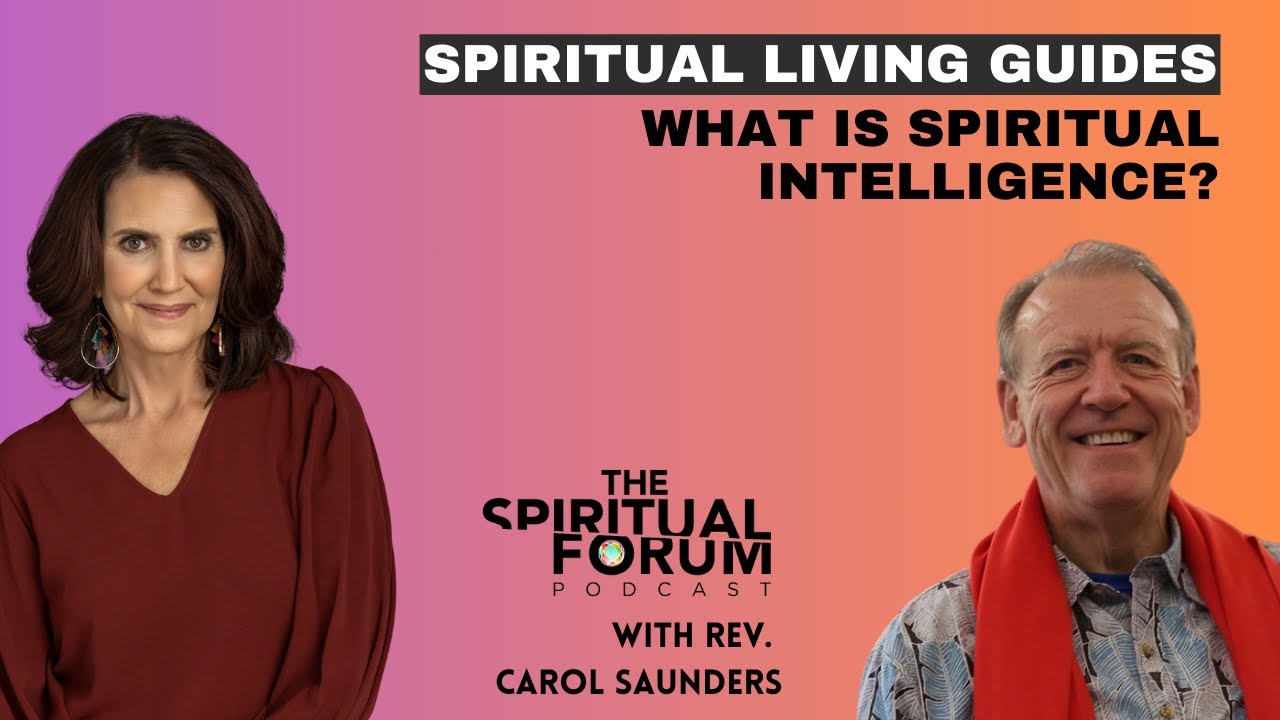 SPIRITUAL LIVING GUIDES

WHAT IS SPIRITUAL INTELLIGENCE?

THE SPIRITUAL FORUM PODCAST

WITH REV. CAROL SAUNDERS